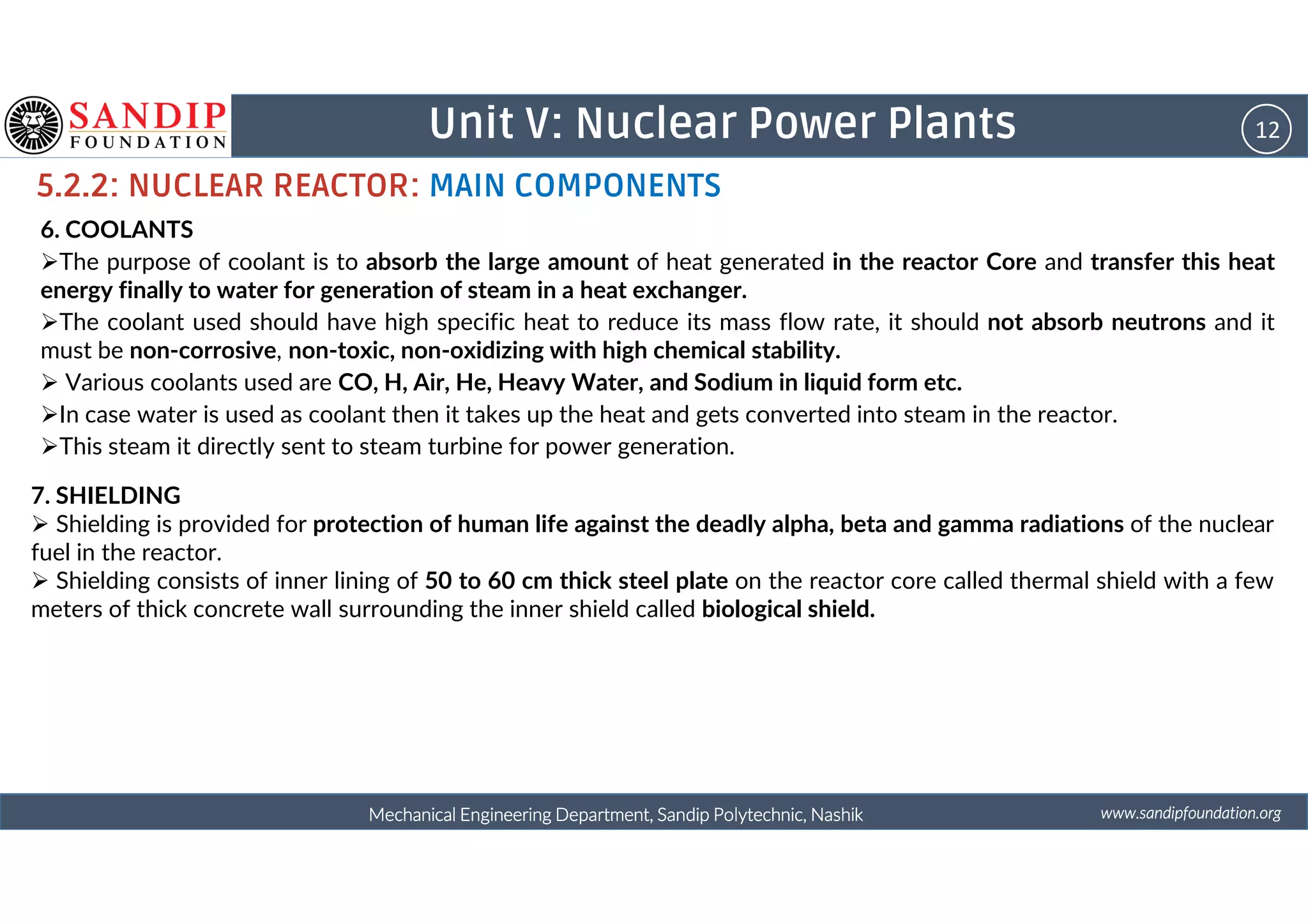 SANDIP FOUNDATION

Unit V: Nuclear Power Plants

12

5.2.2: NUCLEAR REACTOR: MAIN COMPONENTS

6. COOLANTS

➢The purpose of coolant is to absorb the large amount of heat generated in the reactor Core and transfer this heat energy finally to water for generation of steam in a heat exchanger.

➢The coolant used should have high specific heat to reduce its mass flow rate, it should not absorb neutrons and it must be non-corrosive, non-toxic, non-oxidizing with high chemical stability.

➢ Various coolants used are CO, H, Air, He, Heavy Water, and Sodium in liquid form etc.

➢In case water is used as coolant then it takes up the heat and gets converted into steam in the reactor.

➢This steam it directly sent to steam turbine for power generation.

7. SHIELDING

➢ Shielding is provided for protection of human life against the deadly alpha, beta and gamma radiations of the nuclear fuel in the reactor.

➢ Shielding consists of inner lining of 50 to 60 cm thick steel plate on the reactor core called thermal shield with a few meters of thick concrete wall surrounding the inner shield called biological shield.

Mechanical Engineering Department, Sandip Polytechnic, Nashik

www.sandipfoundation.org